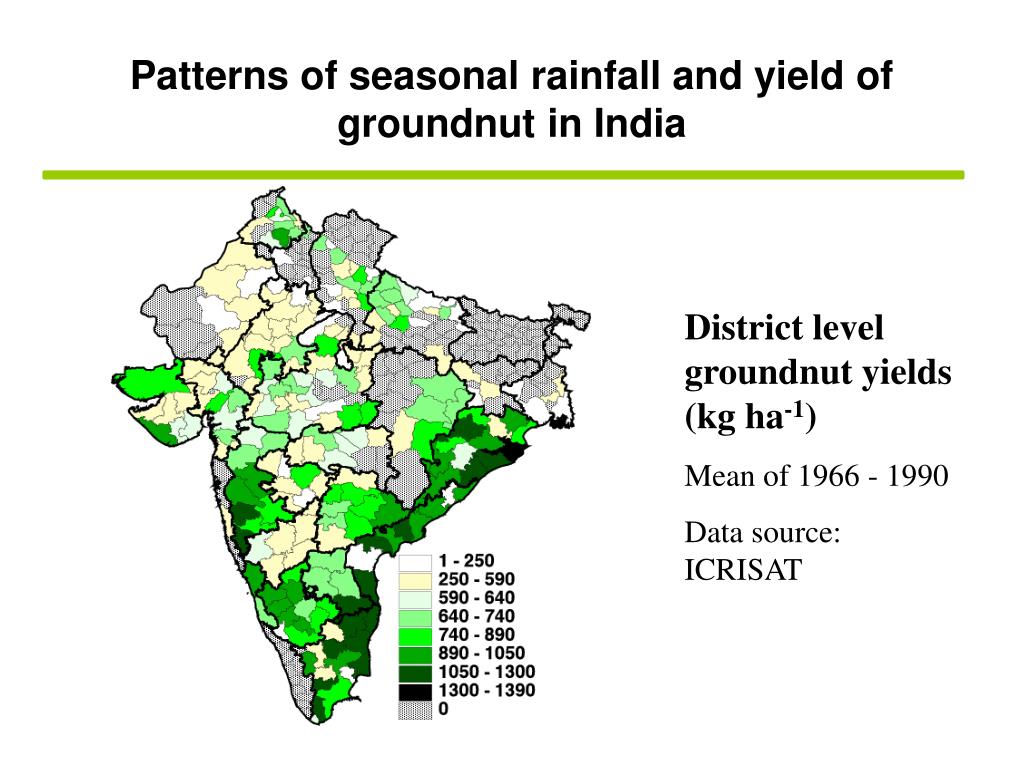 Patterns of seasonal rainfall and yield of groundnut in India

1 - 250
250 - 590
590 - 640
640 - 740
740 - 890
890 - 1050
1050 - 1300
1300 - 1390
0

District level groundnut yields (kg ha$^{-1}$)

Mean of 1966 - 1990

Data source: ICRISAT